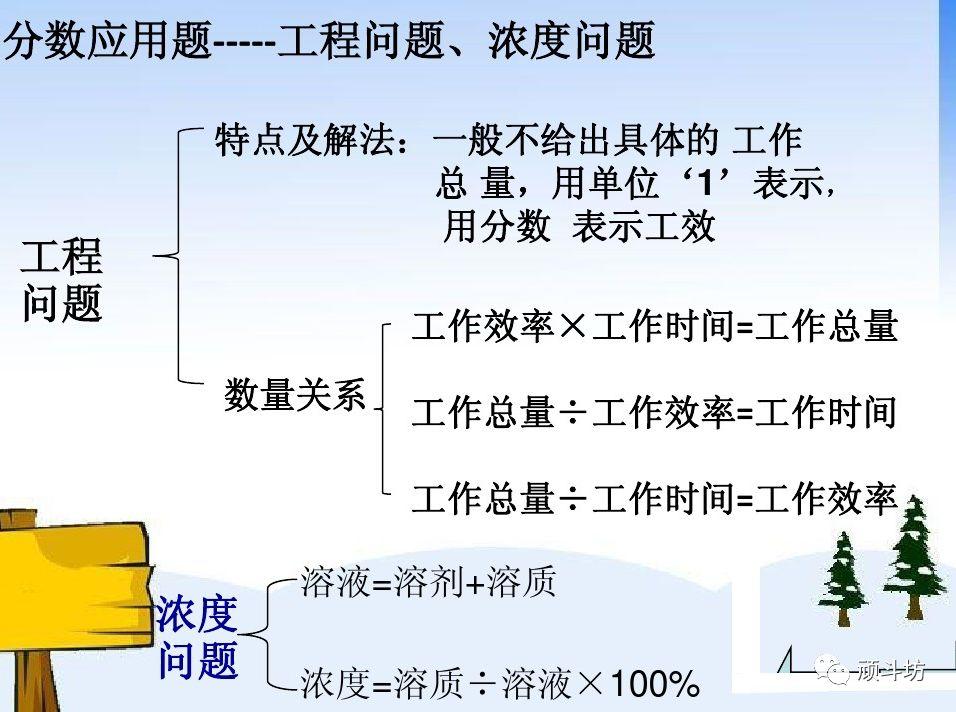 分数应用题-----工程问题、浓度问题

工程问题

特点及解法：一般不给出具体的 工作总 量，用单位‘1’表示，用分数 表示工效

数量关系

工作效率×工作时间=工作总量

工作总量÷工作效率=工作时间

工作总量÷工作时间=工作效率

浓度问题

溶液=溶剂+溶质

浓度=溶质÷溶液×100%

顽斗坊